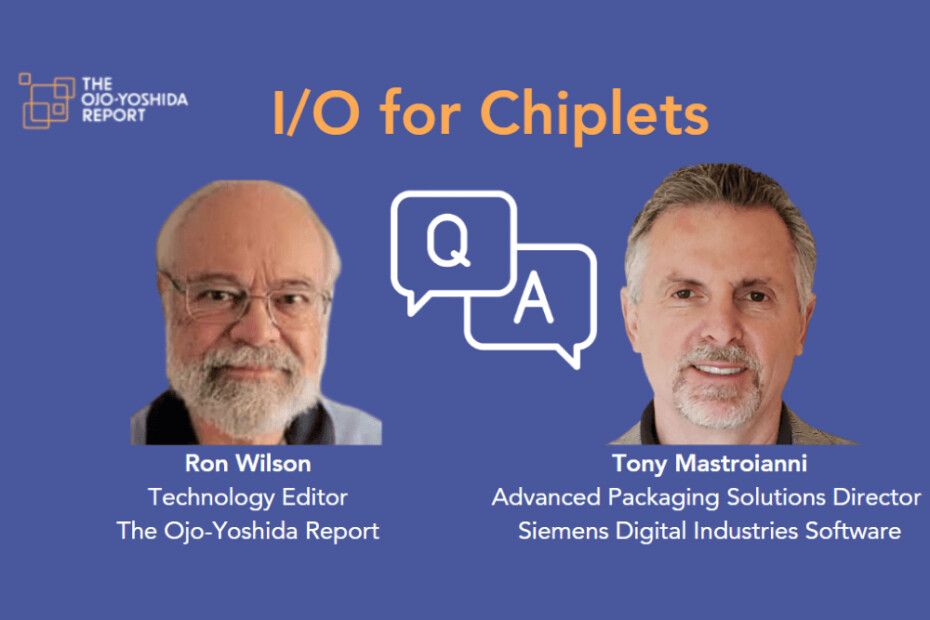 THE OJO-YOSHIDA REPORT

I/O for Chiplets

Q

A

Ron Wilson
Technology Editor
The Ojo-Yoshida Report

Tony Mastroianni
Advanced Packaging Solutions Director
Siemens Digital Industries Software